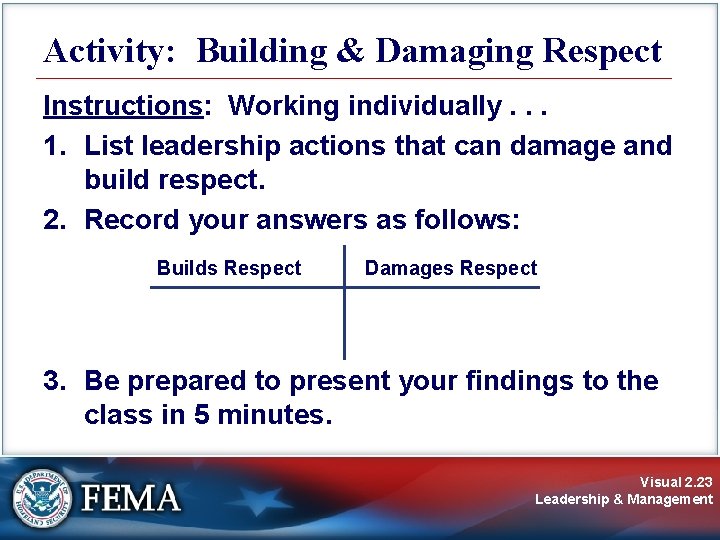 Activity: Building & Damaging Respect

Instructions: Working individually . . .

1. List leadership actions that can damage and build respect.

2. Record your answers as follows:

| Builds Respect | Damages Respect |
|---|---|
| | |

3. Be prepared to present your findings to the class in 5 minutes.

U.S. DEPARTMENT OF HOMELAND SECURITY

FEMA

Visual 2.23
Leadership & Management